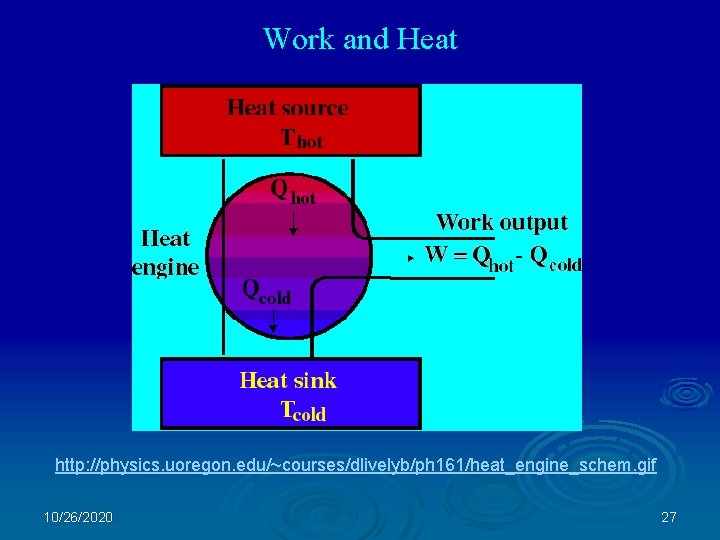 Work and Heat

Heat source
$T_{hot}$

$Q_{hot}$

Heat engine

$Q_{cold}$

Work output
$W = Q_{hot} - Q_{cold}$

Heat sink
$T_{cold}$

http://physics.uoregon.edu/~courses/dlivelyb/ph161/heat_engine_schem.gif

10/26/2020

27